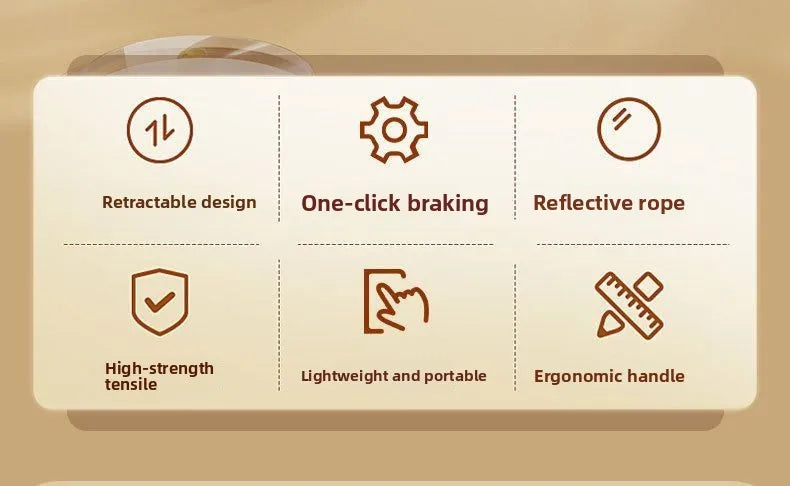 Retractable design

One-click braking

Reflective rope

High-strength tensile

Lightweight and portable

Ergonomic handle